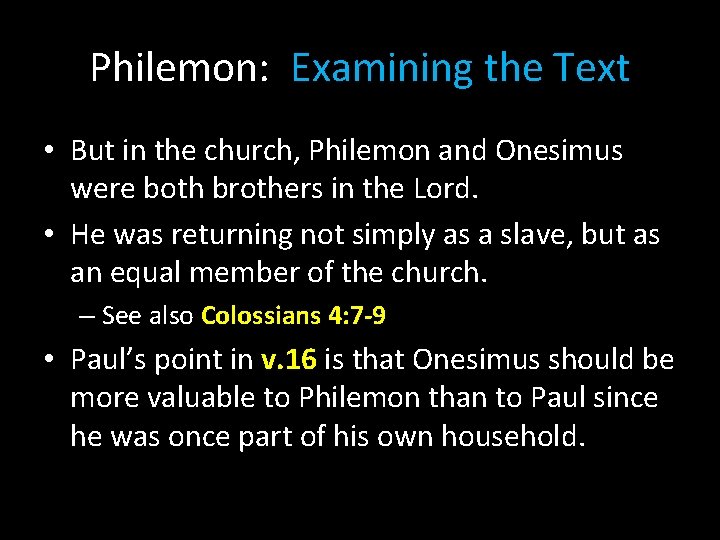 Philemon: Examining the Text

• But in the church, Philemon and Onesimus were both brothers in the Lord.

• He was returning not simply as a slave, but as an equal member of the church.

– See also Colossians 4:7-9

• Paul's point in v.16 is that Onesimus should be more valuable to Philemon than to Paul since he was once part of his own household.